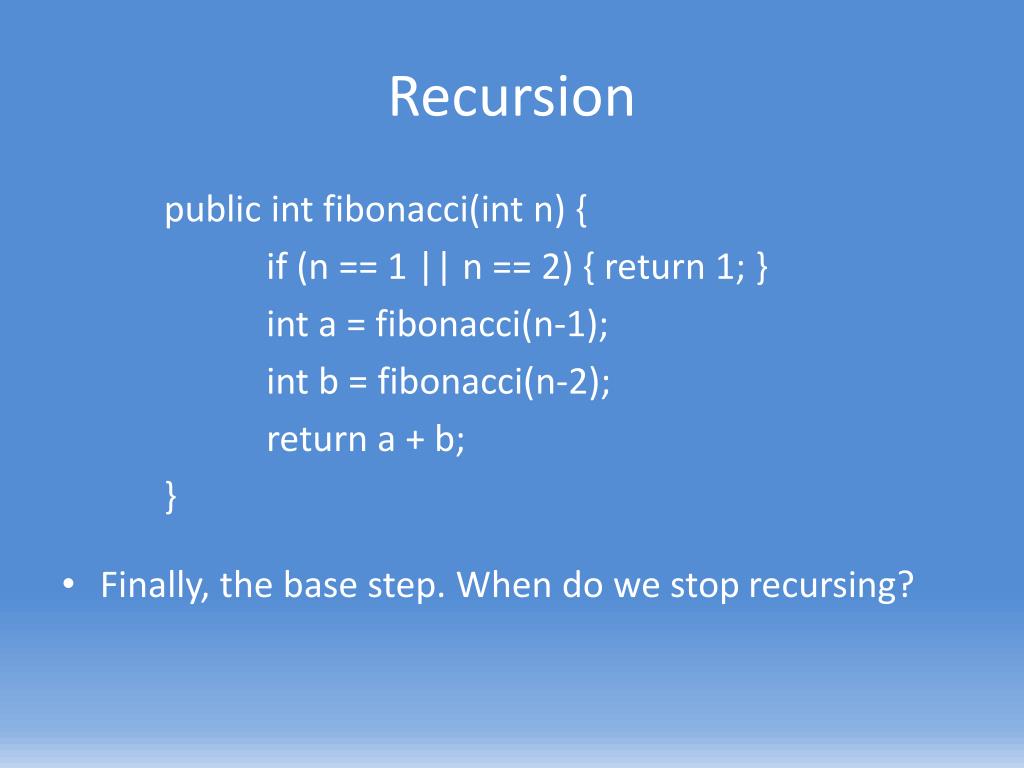 Recursion

public int fibonacci(int n) {
if (n == 1 || n == 2) { return 1; }
int a = fibonacci(n-1);
int b = fibonacci(n-2);
return a + b;
}

• Finally, the base step. When do we stop recursing?